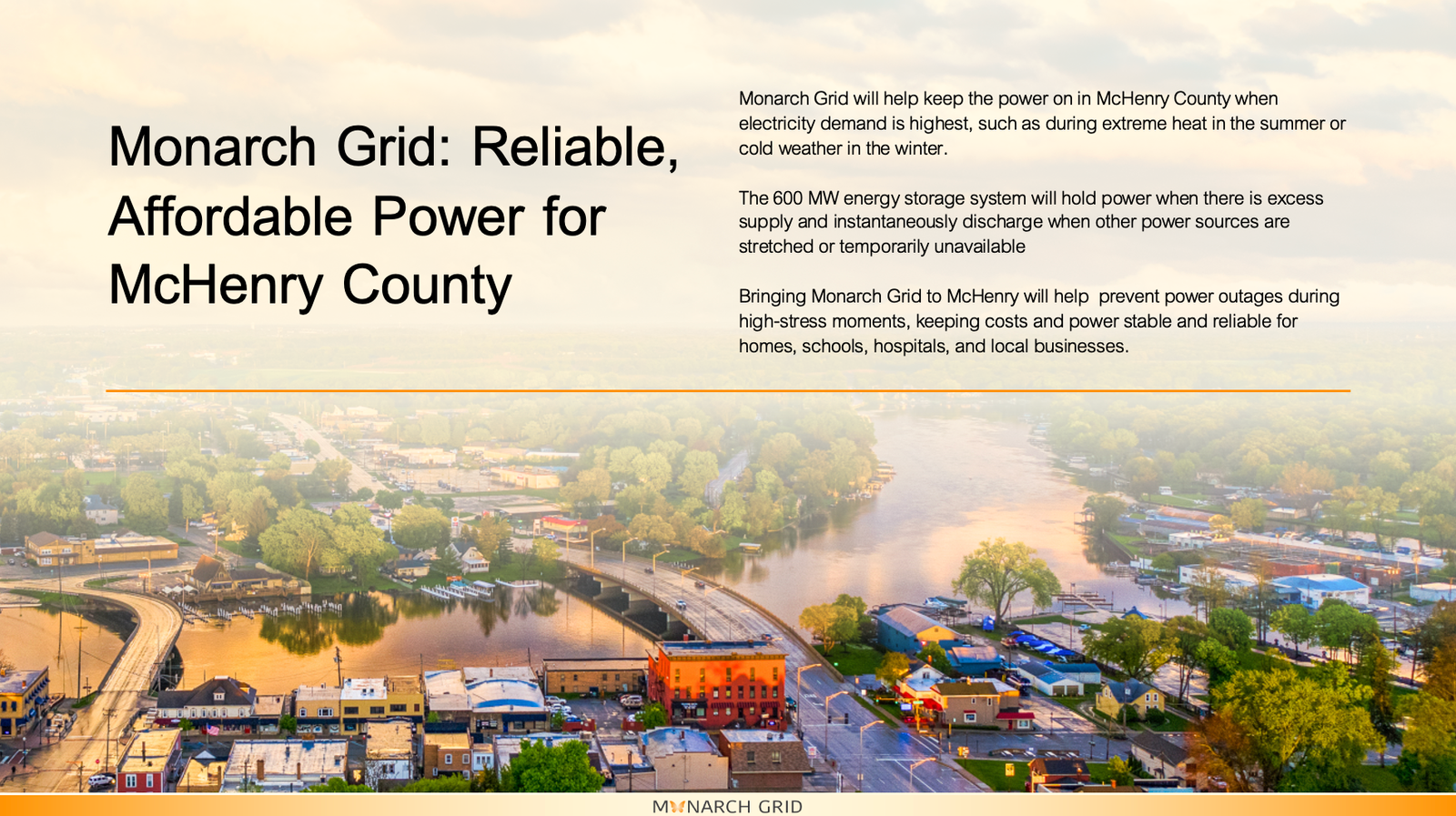 Monarch Grid: Reliable, Affordable Power for McHenry County

Monarch Grid will help keep the power on in McHenry County when electricity demand is highest, such as during extreme heat in the summer or cold weather in the winter.

The 600 MW energy storage system will hold power when there is excess supply and instantaneously discharge when other power sources are stretched or temporarily unavailable

Bringing Monarch Grid to McHenry will help prevent power outages during high-stress moments, keeping costs and power stable and reliable for homes, schools, hospitals, and local businesses.

MONARCH GRID